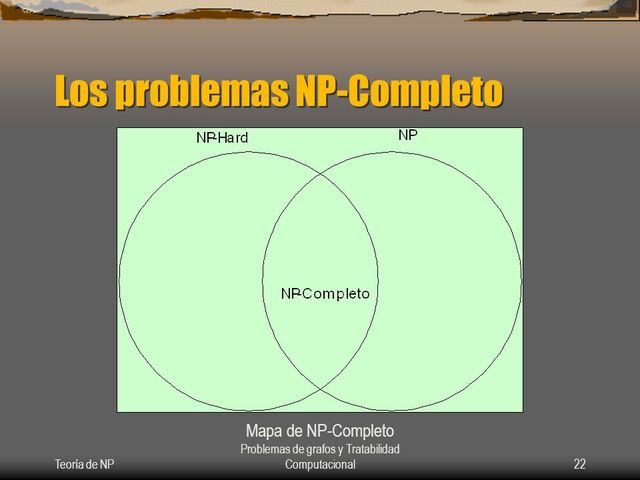 Los problemas NP-Completo

NP-Hard

NP

NP-Completo

Mapa de NP-Completo

Teoría de NP

Problemas de grafos y Tratabilidad Computacional

22